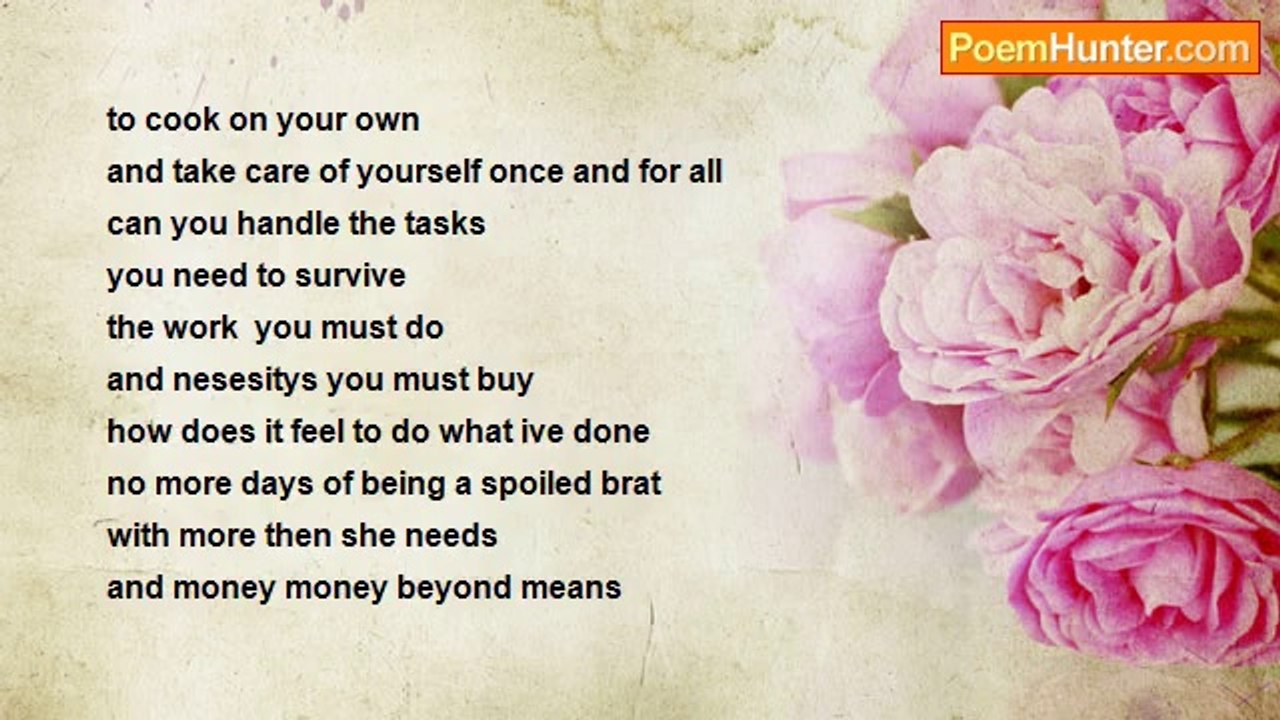 PoemHunter.com

to cook on your own
and take care of yourself once and for all
can you handle the tasks
you need to survive
the work  you must do
and nesesitys you must buy
how does it feel to do what ive done
no more days of being a spoiled brat
with more then she needs
and money money beyond means